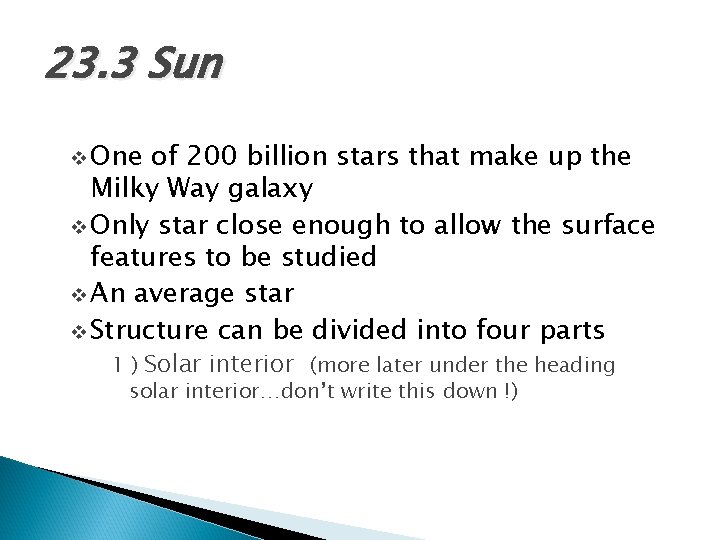 23.3 Sun

❖ One of 200 billion stars that make up the Milky Way galaxy

❖ Only star close enough to allow the surface features to be studied

❖ An average star

❖ Structure can be divided into four parts

1 ) Solar interior (more later under the heading solar interior…don't write this down !)